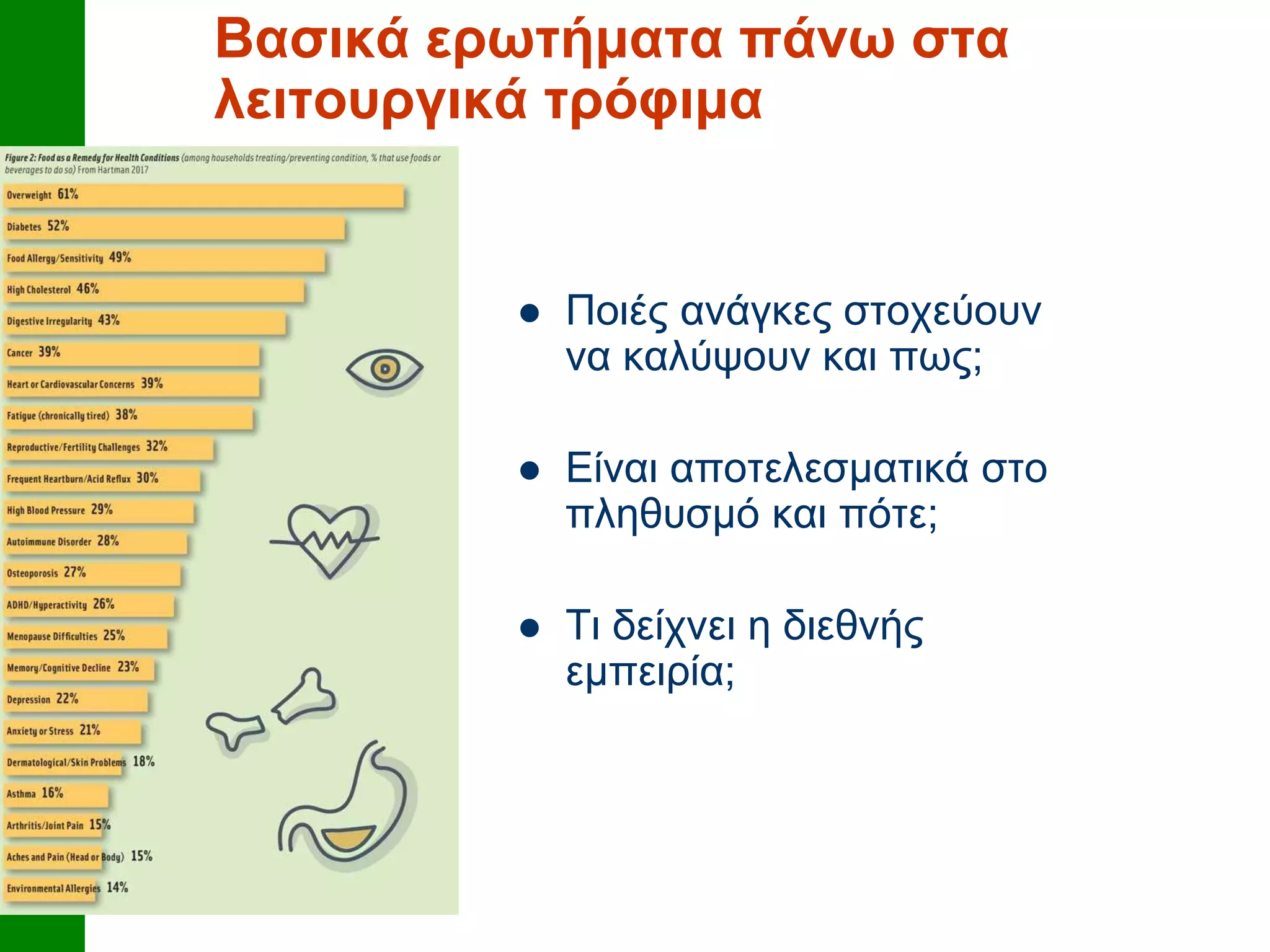 Βασικά ερωτήματα πάνω στα λειτουργικά τρόφιμα

Figure 2: Food as a Remedy for Health Conditions (among households treating/preventing condition, % that use foods or beverages to do so) From Hartman 2017

Overweight 61%
Diabetes 52%
Food Allergy/Sensitivity 49%
High Cholesterol 46%
Digestive Irregularity 43%
Cancer 39%
Heart or Cardiovascular Concerns 39%
Fatigue (chronically tired) 38%
Reproductive/Fertility Challenges 32%
Frequent Heartburn/Acid Reflux 30%
High Blood Pressure 29%
Autoimmune Disorder 28%
Osteoporosis 27%
ADHD/Hyperactivity 26%
Menopause Difficulties 25%
Memory/Cognitive Decline 23%
Depression 22%
Anxiety or Stress 21%
Dermatological/Skin Problems 18%
Asthma 16%
Arthritis/Joint Pain 15%
Aches and Pain (Head or Body) 15%
Environmental Allergies 14%

• Ποιές ανάγκες στοχεύουν να καλύψουν και πως;

• Είναι αποτελεσματικά στο πληθυσμό και πότε;

• Τι δείχνει η διεθνής εμπειρία;